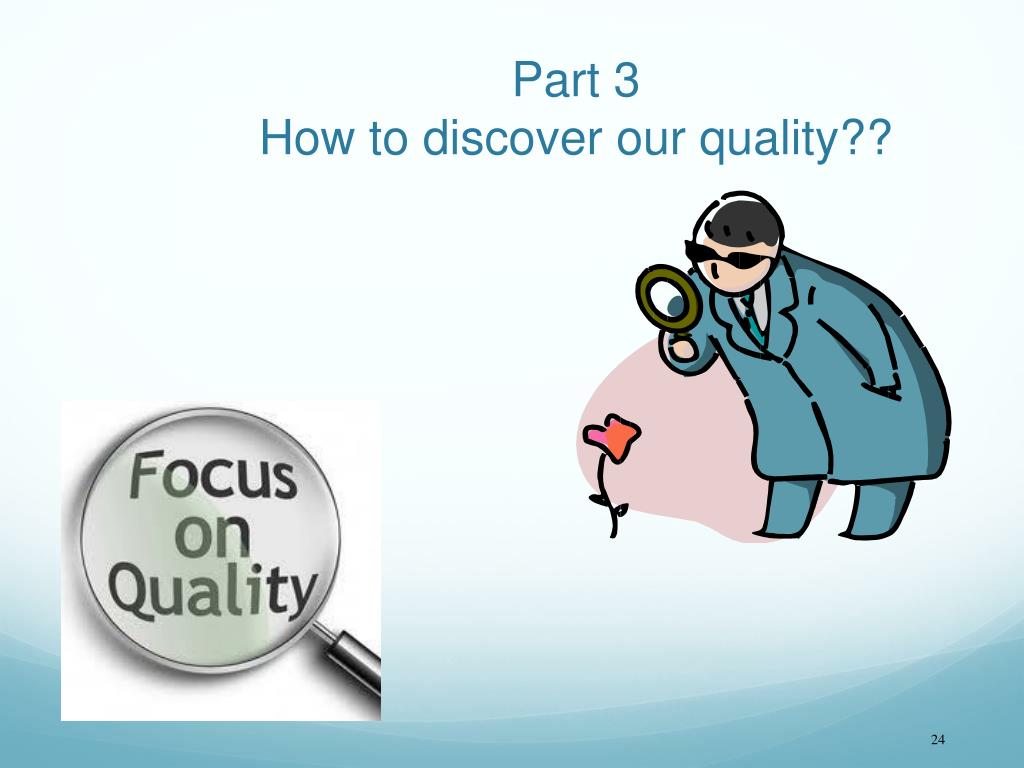 Part 3
How to discover our quality??

Focus on Quality

24